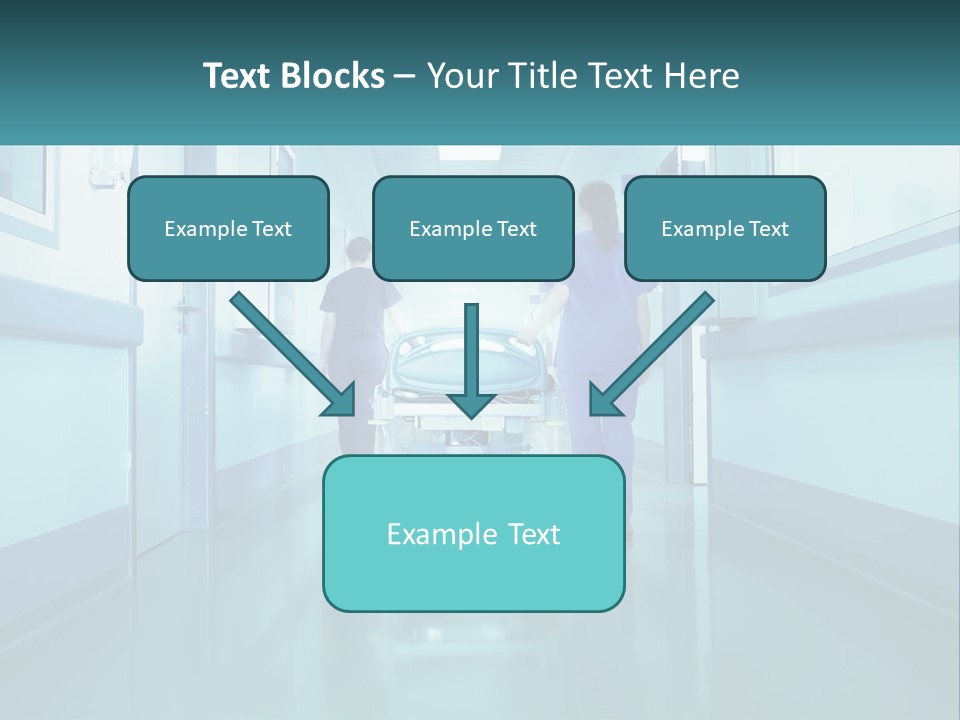 Text Blocks – Your Title Text Here

Example Text

Example Text

Example Text

Example Text